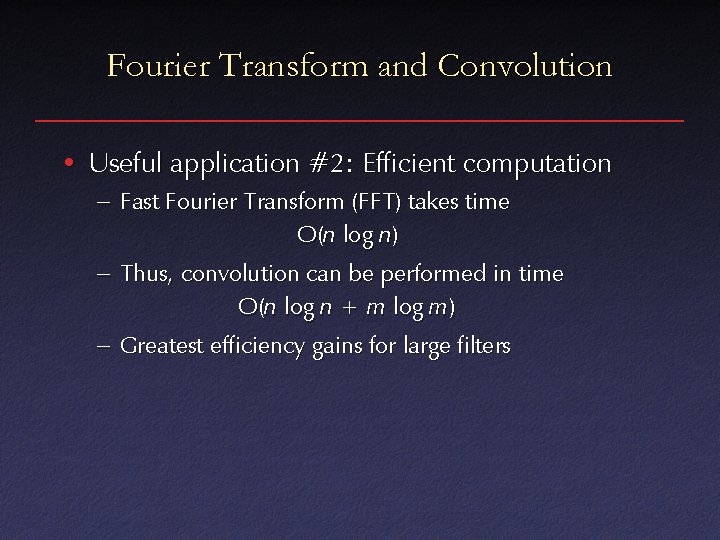 Fourier Transform and Convolution

• Useful application #2: Efficient computation

– Fast Fourier Transform (FFT) takes time
$O(n \log n)$

– Thus, convolution can be performed in time
$O(n \log n + m \log m)$

– Greatest efficiency gains for large filters